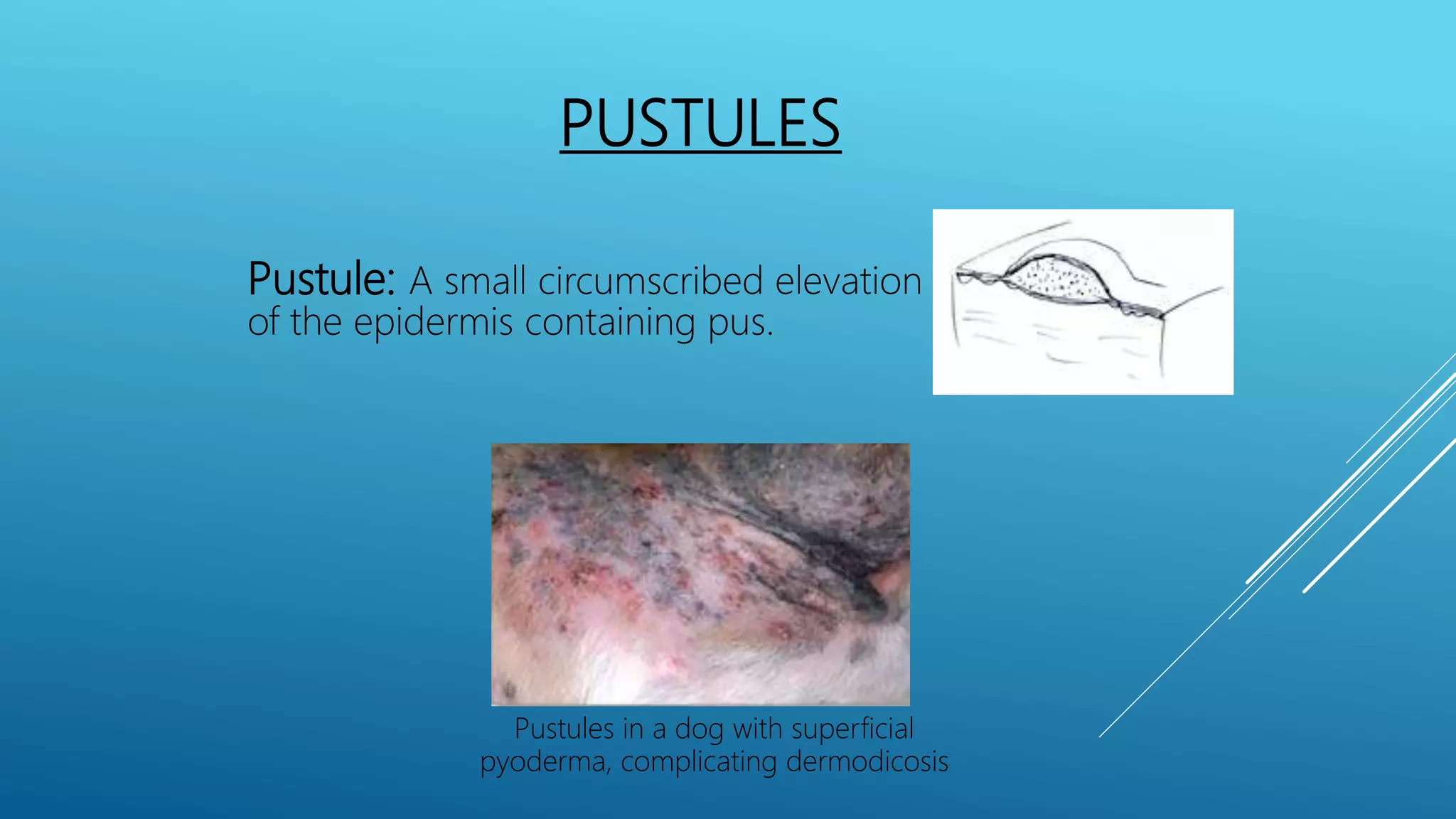 PUSTULES

Pustule: A small circumscribed elevation of the epidermis containing pus.

Pustules in a dog with superficial pyoderma, complicating dermodicosis